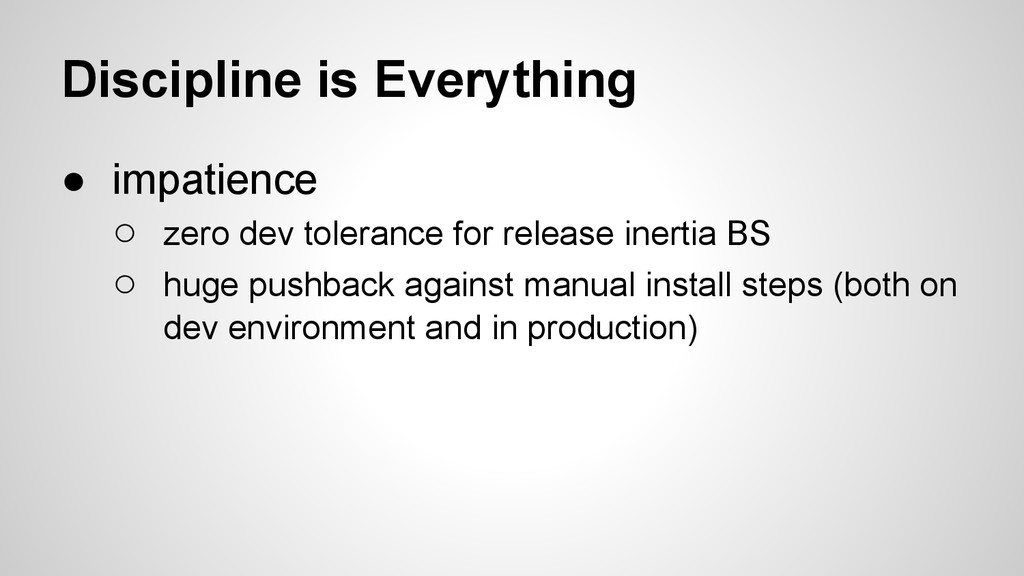 Discipline is Everything

● impatience
○ zero dev tolerance for release inertia BS
○ huge pushback against manual install steps (both on dev environment and in production)